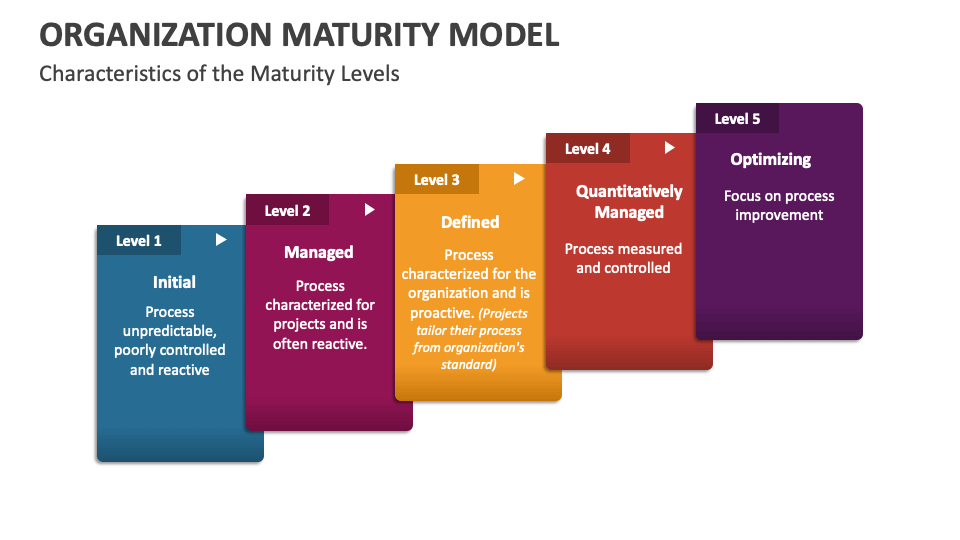 ORGANIZATION MATURITY MODEL

Characteristics of the Maturity Levels

Level 1

Initial

Process unpredictable, poorly controlled and reactive

Level 2

Managed

Process characterized for projects and is often reactive.

Level 3

Defined

Process characterized for the organization and is proactive. (Projects tailor their process from organization's standard)

Level 4

Quantitatively Managed

Process measured and controlled

Level 5

Optimizing

Focus on process improvement